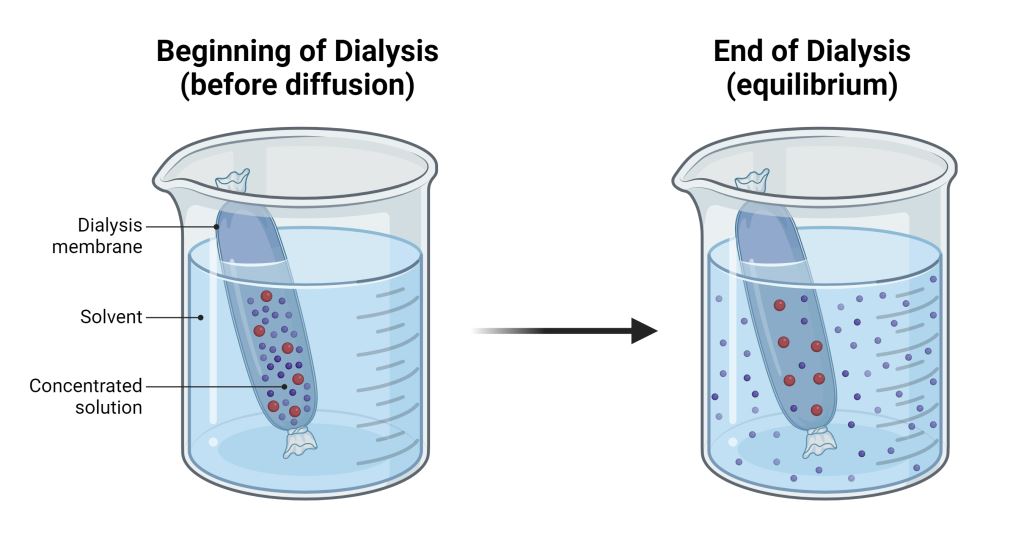 Beginning of Dialysis
(before diffusion)

Dialysis membrane

Solvent

Concentrated solution

End of Dialysis
(equilibrium)